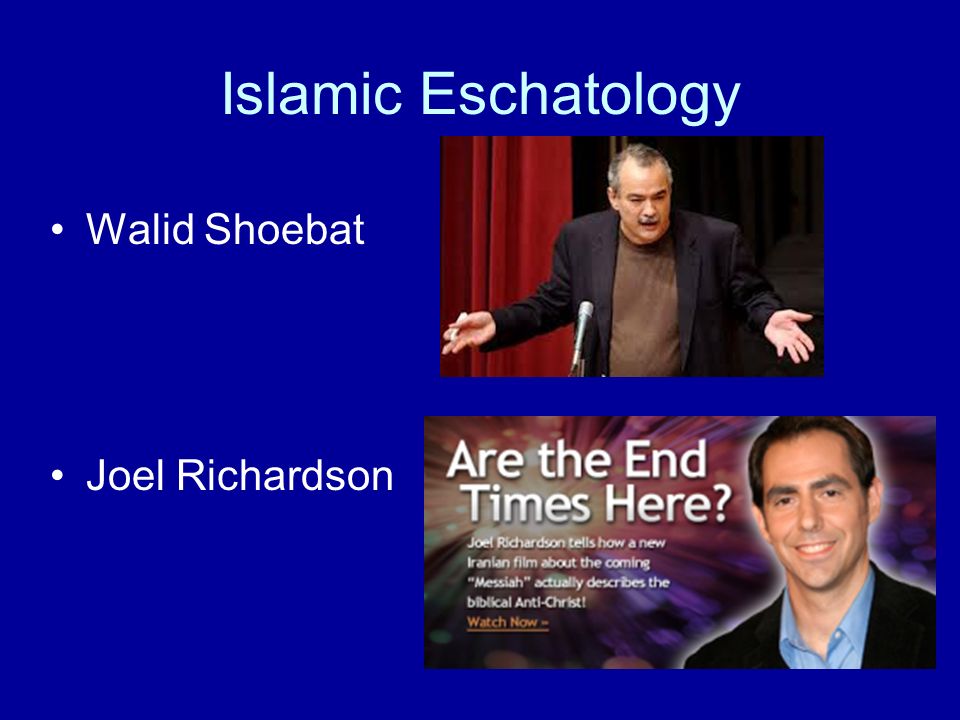 Islamic Eschatology

• Walid Shoebat

• Joel Richardson

Are the End Times Here?

Joel Richardson tells how a new Iranian film about the coming "Messiah" actually describes the biblical Anti-Christ!

Watch Now »